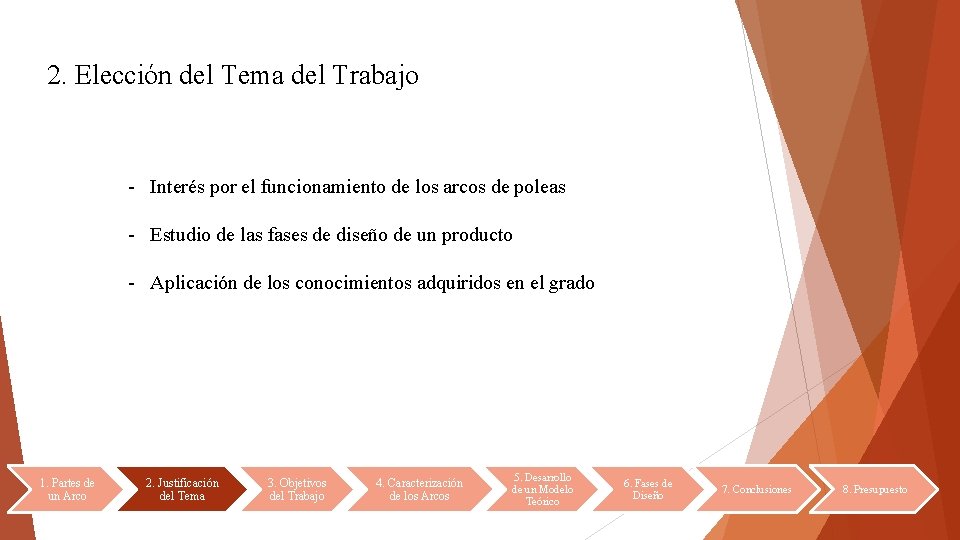 2. Elección del Tema del Trabajo

- Interés por el funcionamiento de los arcos de poleas

- Estudio de las fases de diseño de un producto

- Aplicación de los conocimientos adquiridos en el grado

1. Partes de un Arco

2. Justificación del Tema

3. Objetivos del Trabajo

4. Caracterización de los Arcos

5. Desarrollo de un Modelo Teórico

6. Fases de Diseño

7. Conclusiones

8. Presupuesto